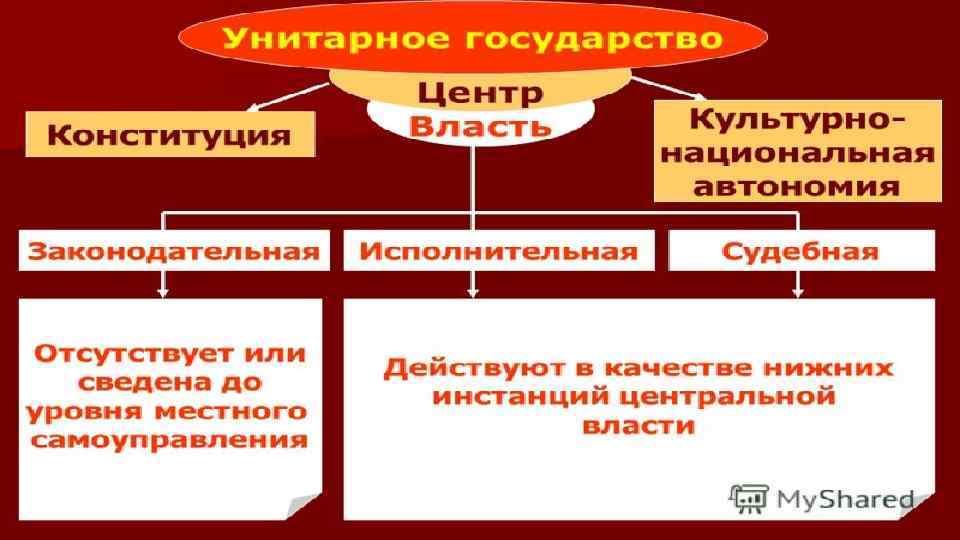 Унитарное государство

Центр
Власть

Конституция

Культурно-национальная автономия

Законодательная

Исполнительная

Судебная

Отсутствует или сведена до уровня местного самоуправления

Действуют в качестве нижних инстанций центральной власти

MyShared